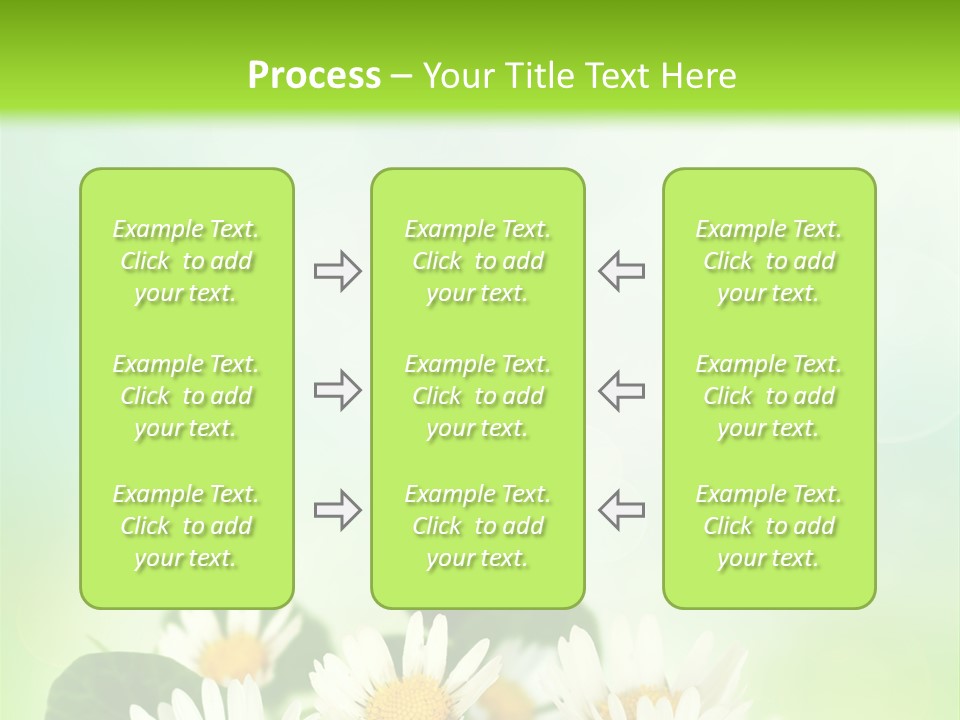 Process – Your Title Text Here

Example Text. Click to add your text.

Example Text. Click to add your text.

Example Text. Click to add your text.

Example Text. Click to add your text.

Example Text. Click to add your text.

Example Text. Click to add your text.

Example Text. Click to add your text.

Example Text. Click to add your text.

Example Text. Click to add your text.